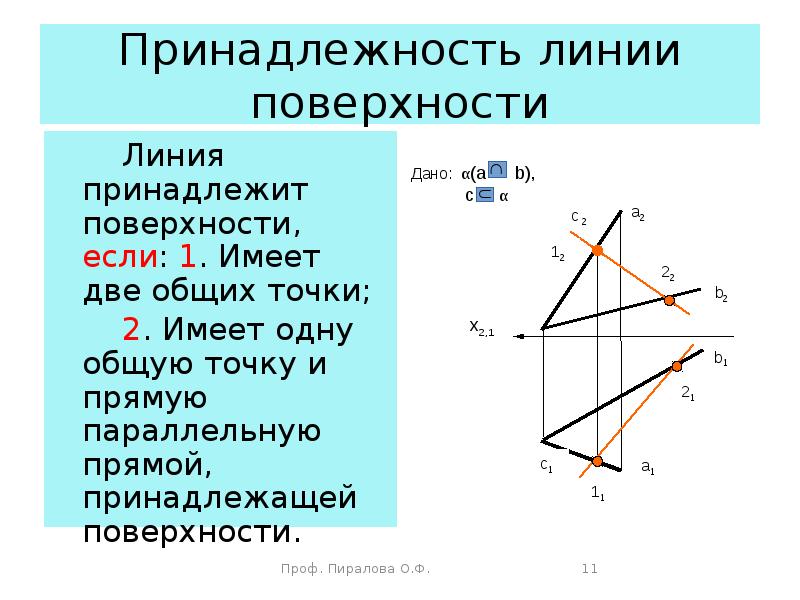 Принадлежность линии поверхности

Линия принадлежит поверхности, если: 1. Имеет две общих точки;

2. Имеет одну общую точку и прямую параллельную прямой, принадлежащей поверхности.

Дано: $\alpha(a \cap b)$,
$c \subset \alpha$

$c_2$
$a_2$
$1_2$
$2_2$
$b_2$
$x_{2,1}$
$b_1$
$2_1$
$c_1$
$a_1$
$1_1$

Проф. Пиралова О.Ф.
11